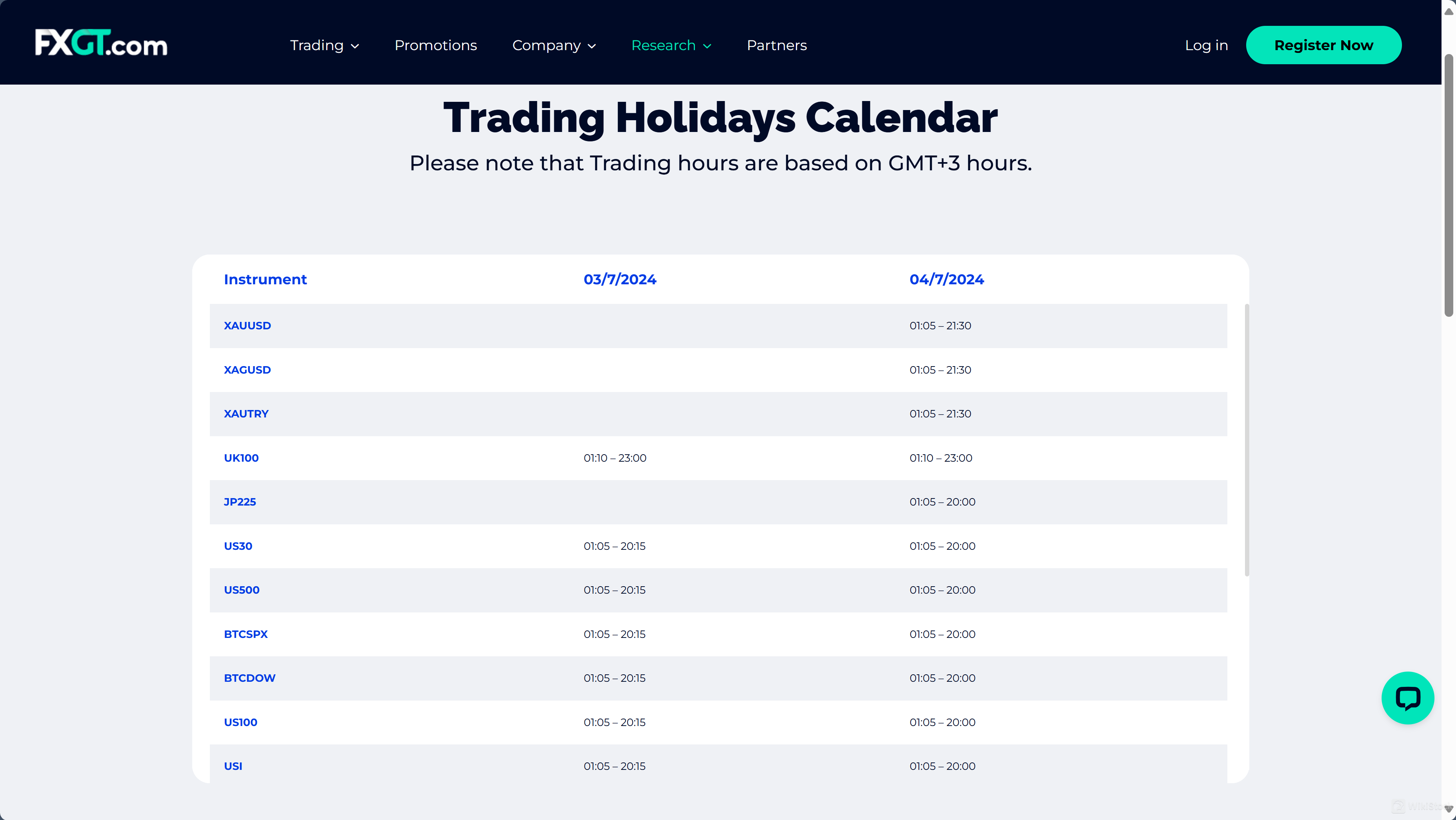 FXGT.com

Trading Promotions Company Research Partners Log in Register Now

Trading Holidays Calendar

Please note that Trading hours are based on GMT+3 hours.

| Instrument | 03/7/2024 | 04/7/2024 |
|---|---|---|
| XAUUSD | | 01:05 – 21:30 |
| XAGUSD | | 01:05 – 21:30 |
| XAUTRY | | 01:05 – 21:30 |
| UK100 | 01:10 – 23:00 | 01:10 – 23:00 |
| JP225 | | 01:05 – 20:00 |
| US30 | 01:05 – 20:15 | 01:05 – 20:00 |
| US500 | 01:05 – 20:15 | 01:05 – 20:00 |
| BTCSPX | 01:05 – 20:15 | 01:05 – 20:00 |
| BTCDOW | 01:05 – 20:15 | 01:05 – 20:00 |
| US100 | 01:05 – 20:15 | 01:05 – 20:00 |
| USI | 01:05 – 20:15 | 01:05 – 20:00 |